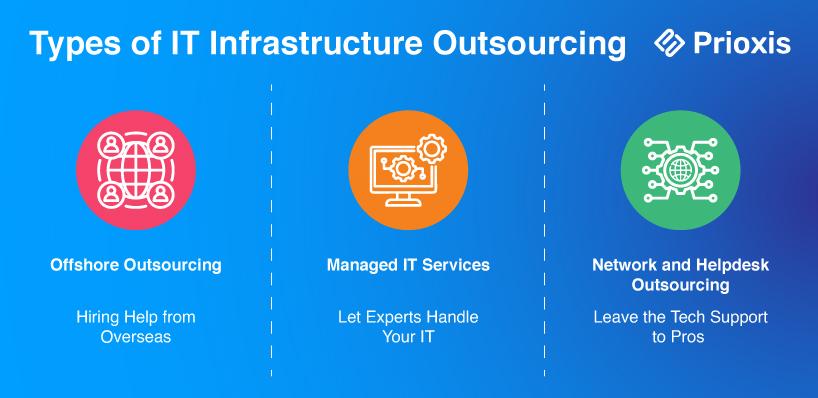 Types of IT Infrastructure Outsourcing

Prioxis

Offshore Outsourcing

Hiring Help from Overseas

Managed IT Services

Let Experts Handle Your IT

Network and Helpdesk Outsourcing

Leave the Tech Support to Pros